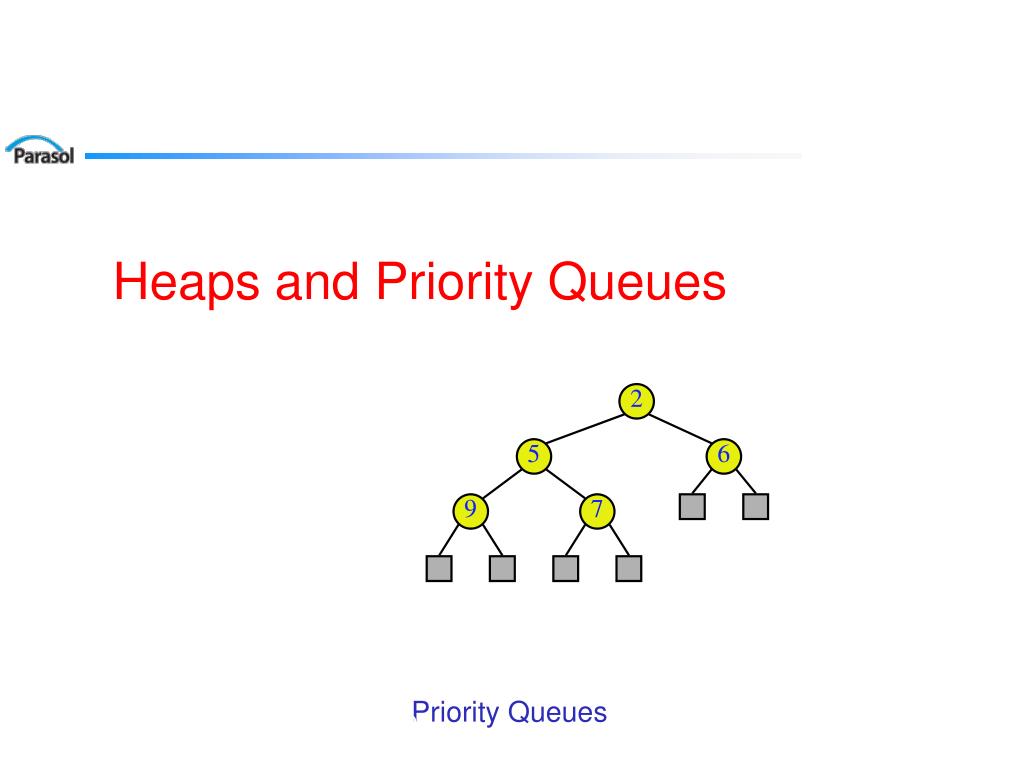 Parasol

Heaps and Priority Queues

2
5
6
9
7

Priority Queues